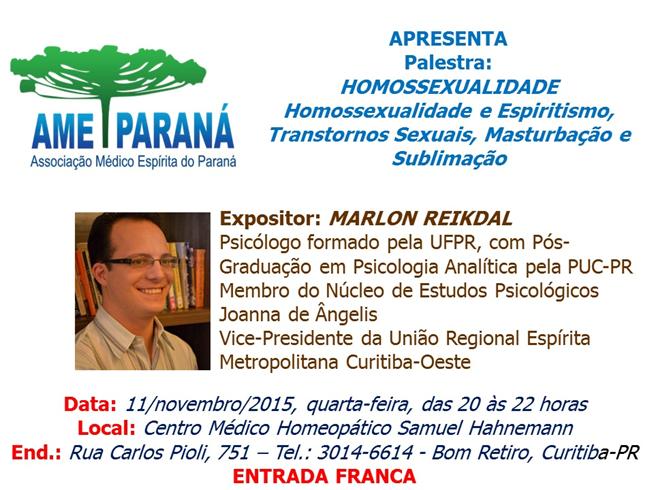 AME PARANÁ
Associação Médico Espírita do Paraná

APRESENTA
Palestra:
HOMOSSEXUALIDADE
Homossexualidade e Espiritismo, Transtornos Sexuais, Masturbação e Sublimação

Expositor: MARLON REIKDAL
Psicólogo formado pela UFPR, com Pós-Graduação em Psicologia Analítica pela PUC-PR
Membro do Núcleo de Estudos Psicológicos Joanna de Ângelis
Vice-Presidente da União Regional Espírita Metropolitana Curitiba-Oeste

Data: 11/novembro/2015, quarta-feira, das 20 às 22 horas
Local: Centro Médico Homeopático Samuel Hahnemann
End.: Rua Carlos Pioli, 751 – Tel.: 3014-6614 - Bom Retiro, Curitiba-PR
ENTRADA FRANCA